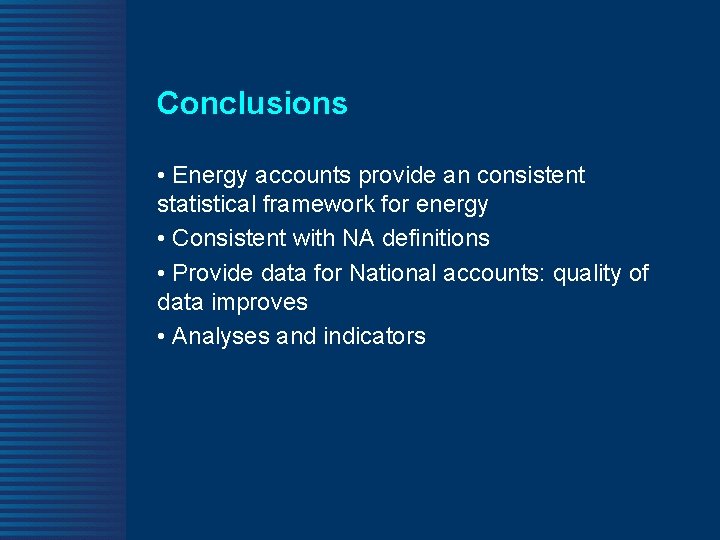 Conclusions

• Energy accounts provide an consistent statistical framework for energy

• Consistent with NA definitions

• Provide data for National accounts: quality of data improves

• Analyses and indicators